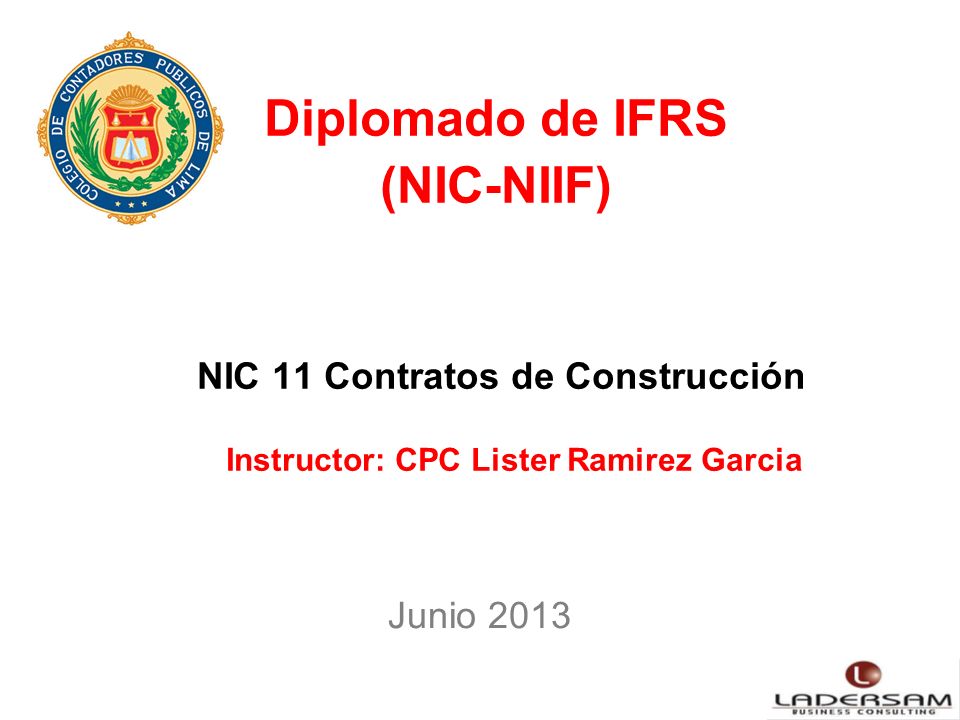 COLEGIO DE CONTADORES PUBLICOS DE LIMA

Diplomado de IFRS
(NIC-NIIF)

NIC 11 Contratos de Construcción

Instructor: CPC Lister Ramirez Garcia

Junio 2013

L
LADERSAM
BUSINESS CONSULTING